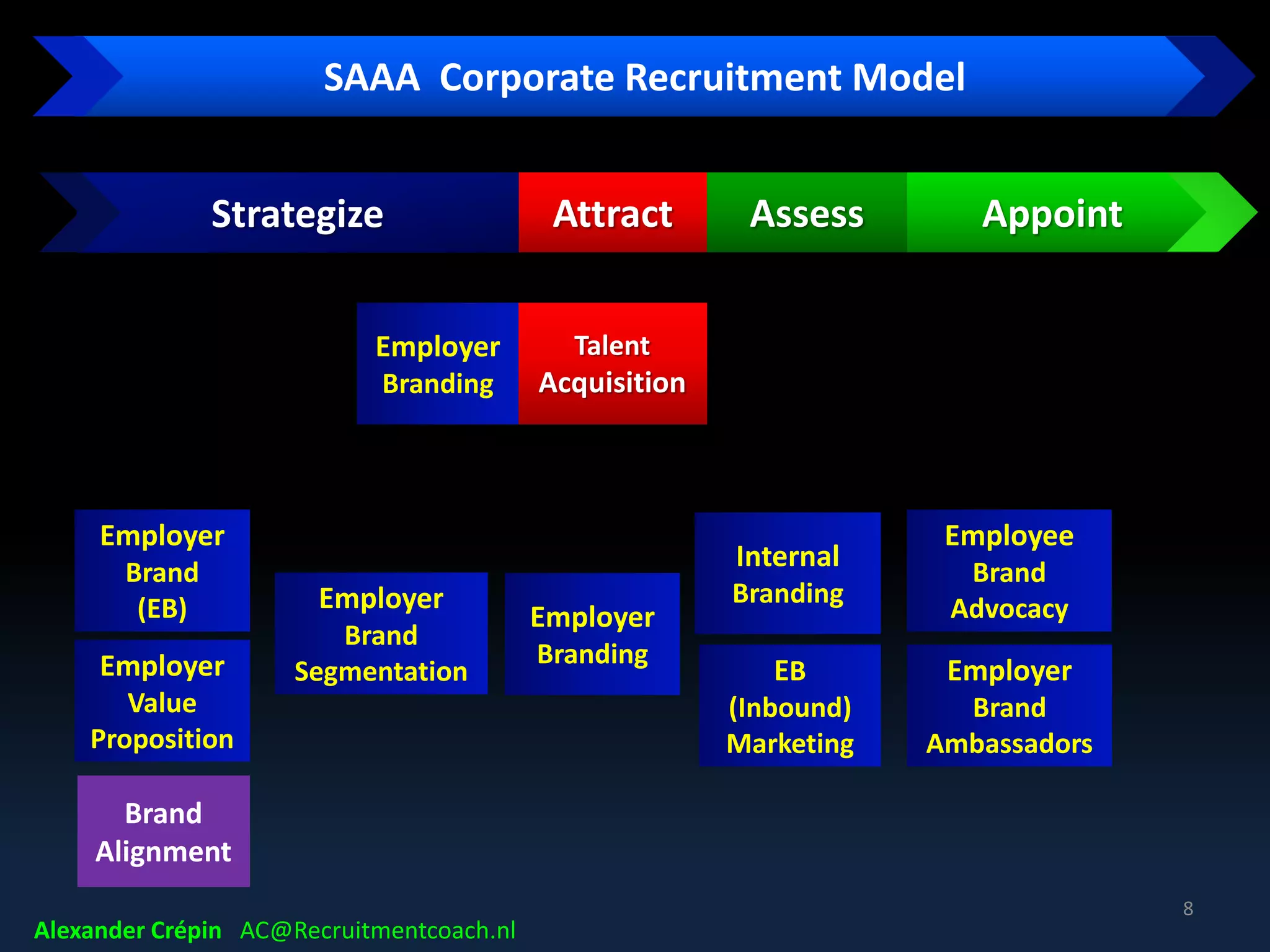 SAAA Corporate Recruitment Model

Strategize

Attract

Assess

Appoint

Employer Branding

Talent Acquisition

Employer Brand (EB)

Employer Value Proposition

Brand Alignment

Employer Brand Segmentation

Employer Branding

Internal Branding

EB (Inbound) Marketing

Employee Brand Advocacy

Employer Brand Ambassadors

8

Alexander Crépin AC@Recruitmentcoach.nl